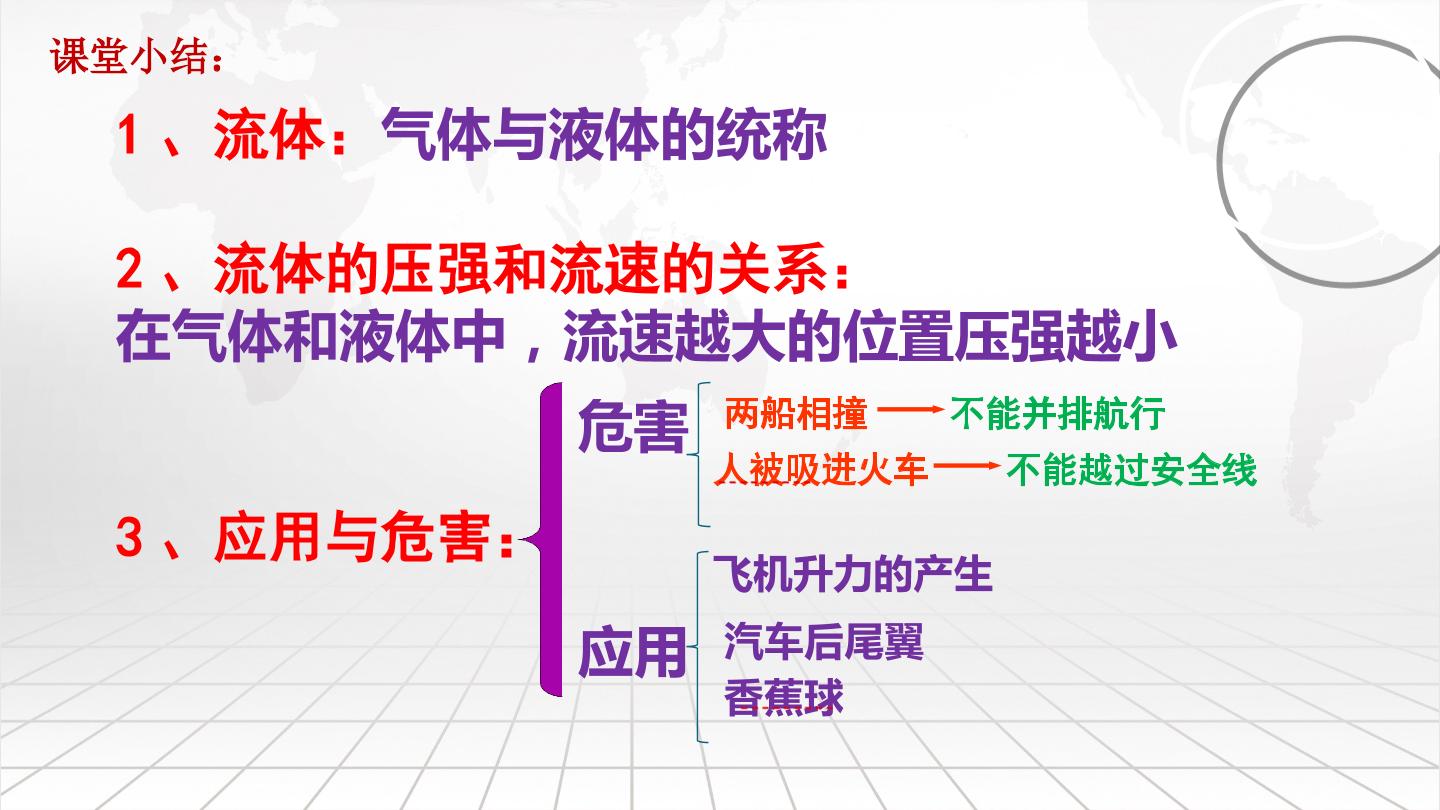 课堂小结：

1、流体：气体与液体的统称

2、流体的压强和流速的关系：
在气体和液体中，流速越大的位置压强越小

3、应用与危害：

危害
两船相撞 → 不能并排航行
人被吸进火车 → 不能越过安全线

应用
飞机升力的产生
汽车后尾翼
香蕉球